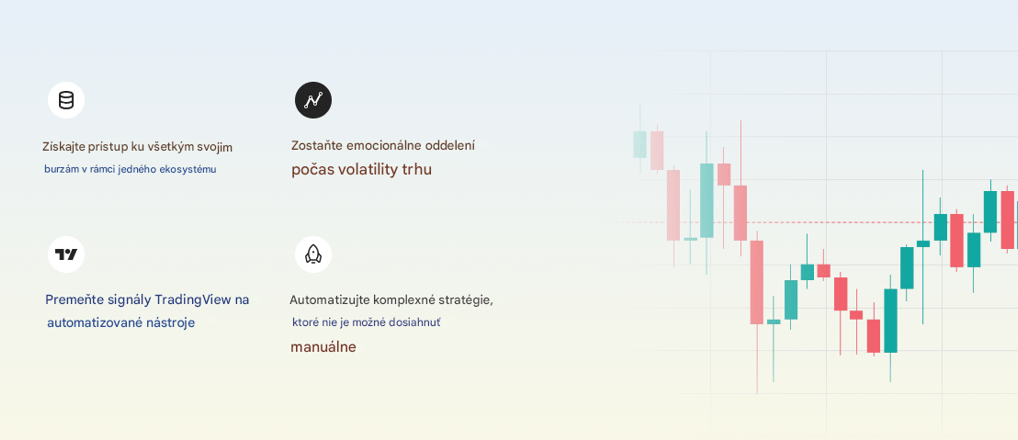 Získajte prístup ku všetkým svojim burzám v rámci jedného ekosystému

Zostaňte emocionálne oddelení počas volatility trhu

Premeňte signály TradingView na automatizované nástroje

Automatizujte komplexné stratégie, ktoré nie je možné dosiahnuť manuálne